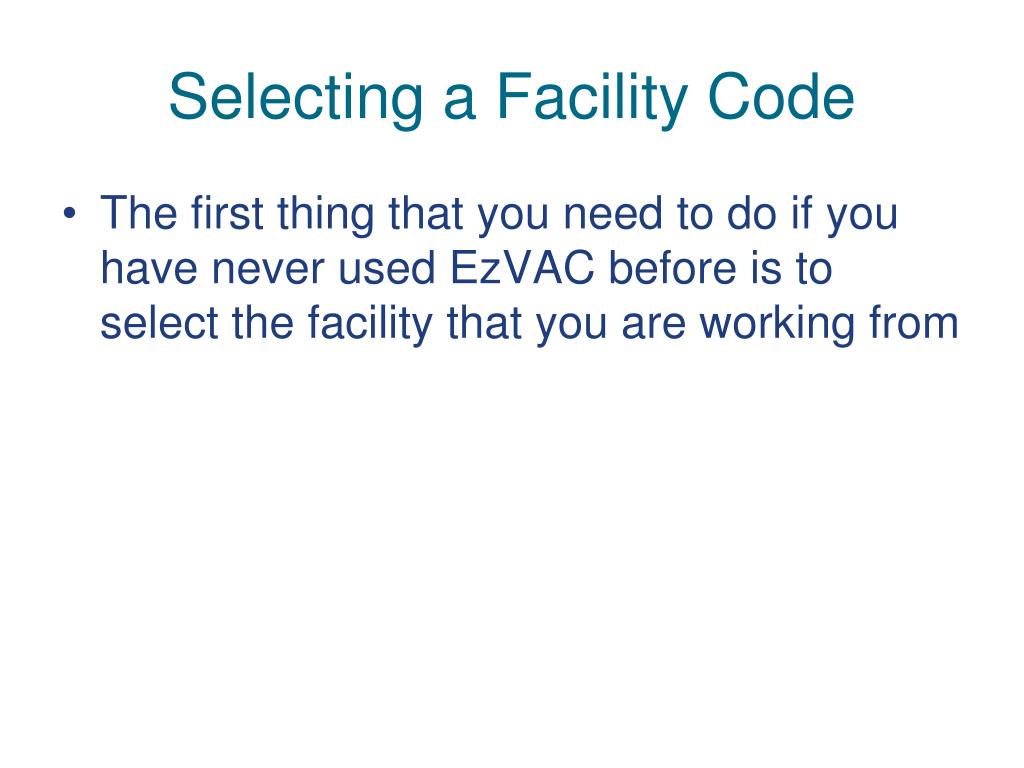 Selecting a Facility Code

• The first thing that you need to do if you have never used EzVAC before is to select the facility that you are working from